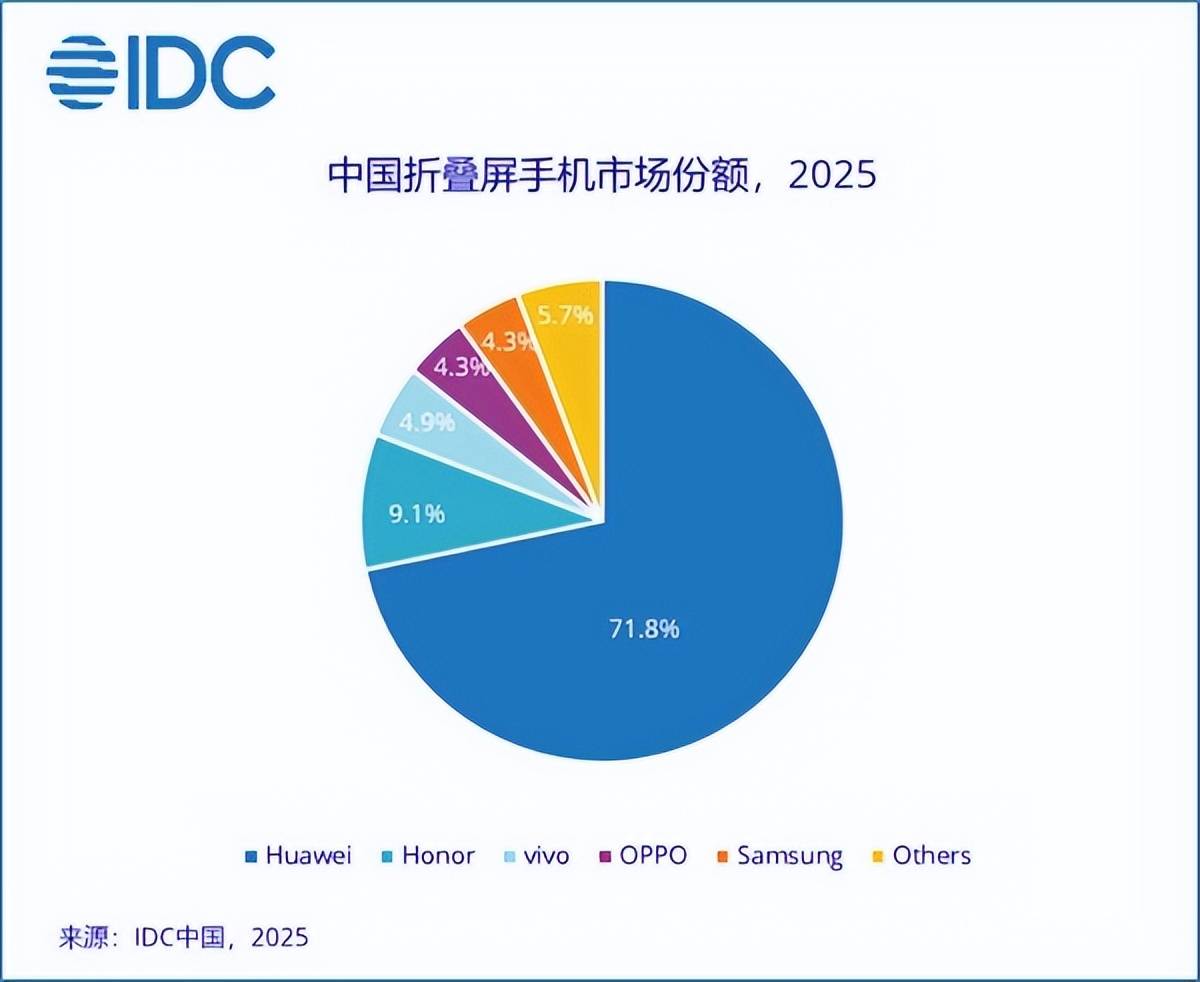 IDC

中国折叠屏手机市场份额，2025

5.7%
4.3%
4.3%
4.9%
9.1%
71.8%

Huawei Honor vivo OPPO Samsung Others

来源：IDC中国，2025